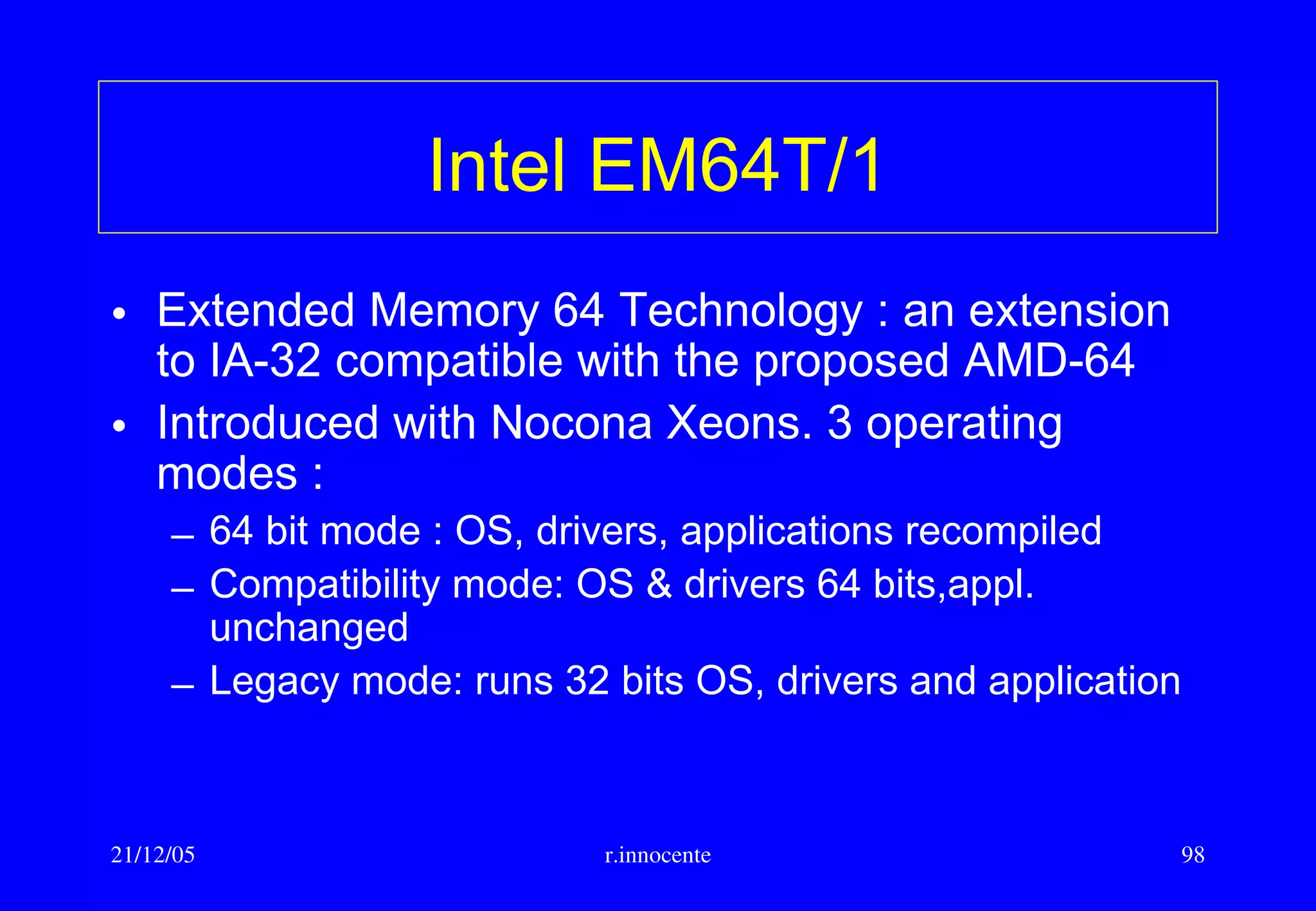 Intel EM64T/1

• Extended Memory 64 Technology : an extension to IA-32 compatible with the proposed AMD-64
• Introduced with Nocona Xeons. 3 operating modes :
– 64 bit mode : OS, drivers, applications recompiled
– Compatibility mode: OS & drivers 64 bits,appl. unchanged
– Legacy mode: runs 32 bits OS, drivers and application

21/12/05 r.innocente 98